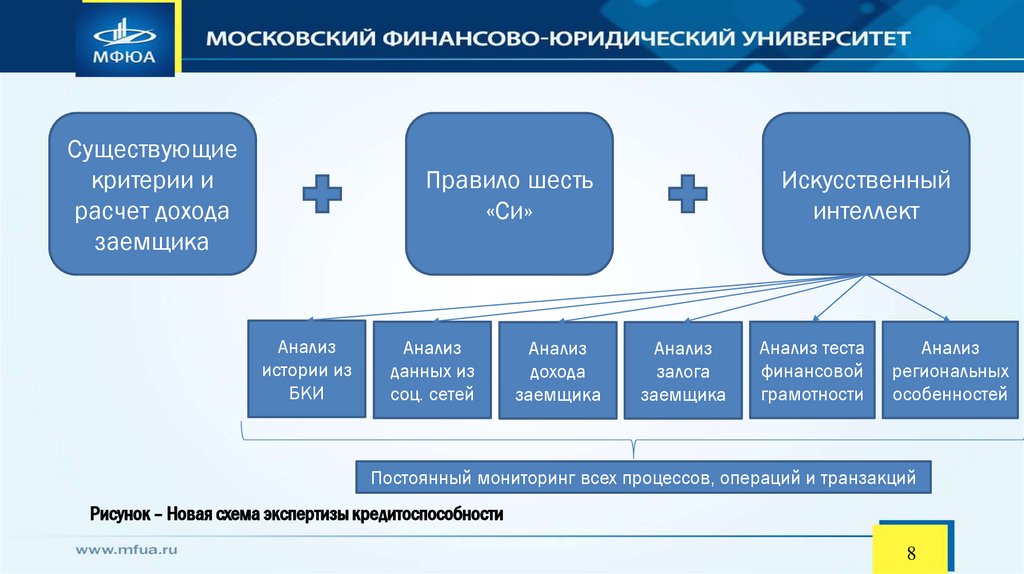 МФЮА

МОСКОВСКИЙ ФИНАНСОВО-ЮРИДИЧЕСКИЙ УНИВЕРСИТЕТ

Существующие критерии и расчет дохода заемщика

Правило шесть «Си»

Искусственный интеллект

Анализ истории из БКИ

Анализ данных из соц. сетей

Анализ дохода заемщика

Анализ залога заемщика

Анализ теста финансовой грамотности

Анализ региональных особенностей

Постоянный мониторинг всех процессов, операций и транзакций

Рисунок – Новая схема экспертизы кредитоспособности

www.mfua.ru

8